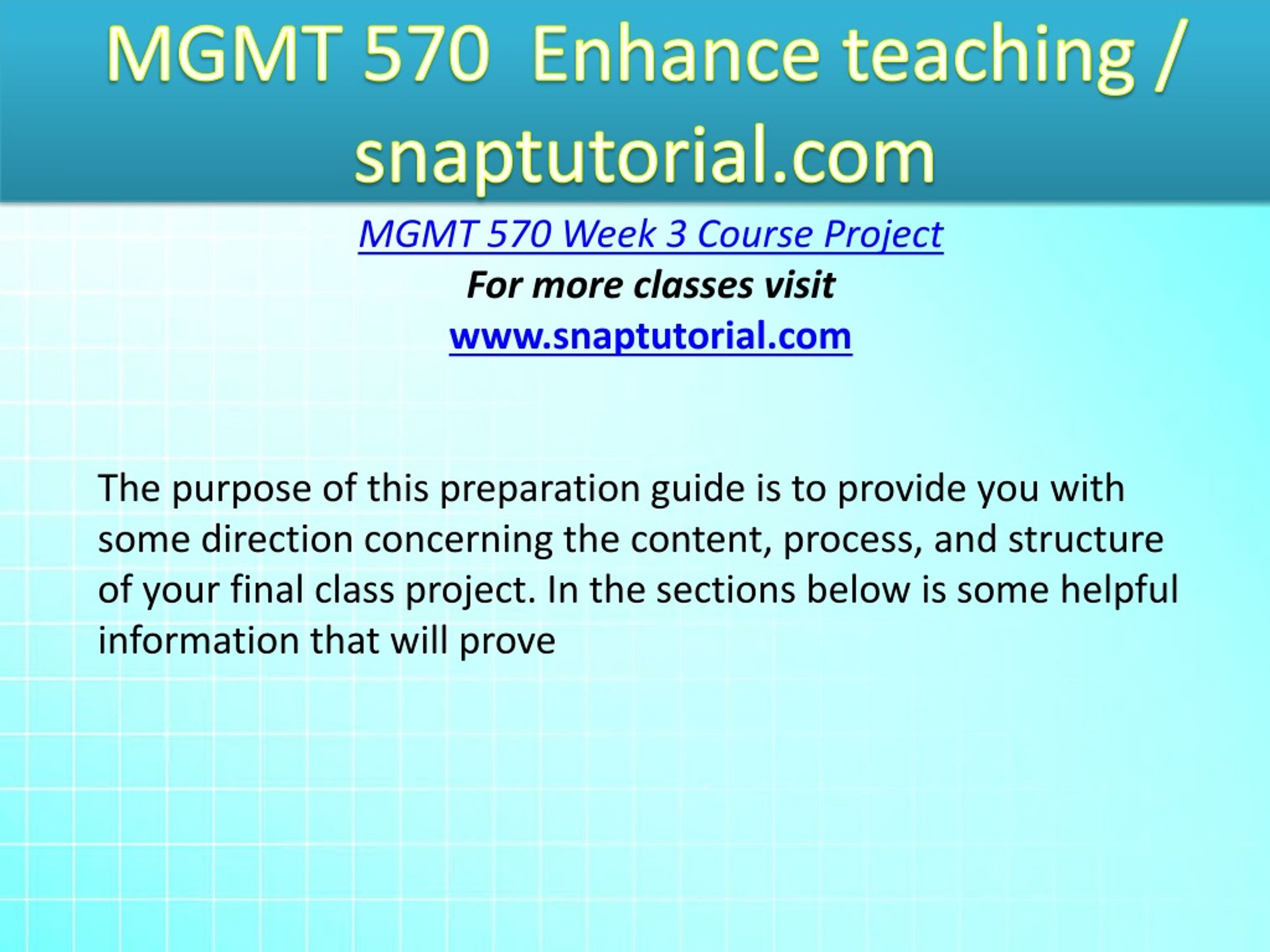 MGMT 570 Enhance teaching / snaptutorial.com

MGMT 570 Week 3 Course Project

For more classes visit

www.snaptutorial.com

The purpose of this preparation guide is to provide you with some direction concerning the content, process, and structure of your final class project. In the sections below is some helpful information that will prove